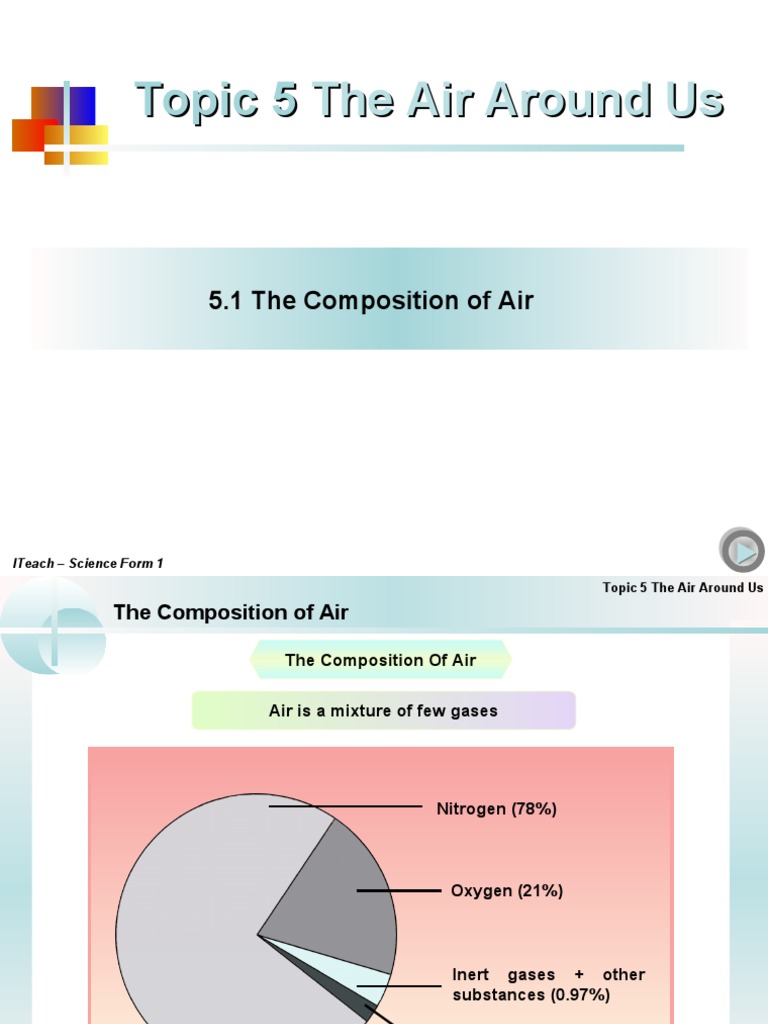 Topic 5 The Air Around Us

5.1 The Composition of Air

ITeach – Science Form 1

Topic 5 The Air Around Us

The Composition of Air

The Composition Of Air

Air is a mixture of few gases

Nitrogen (78%)

Oxygen (21%)

Inert gases + other substances (0.97%)